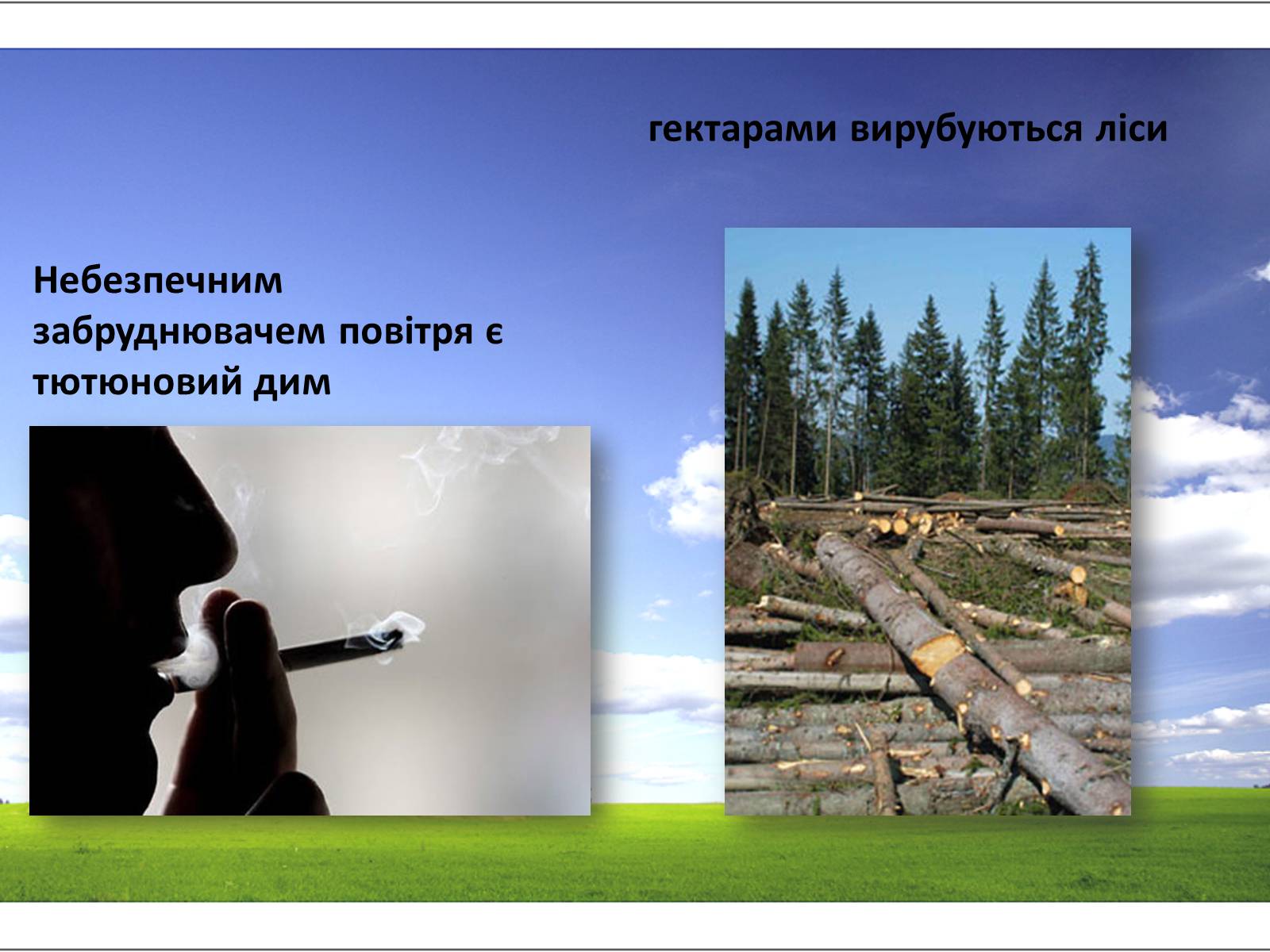 гектарами вирубуються ліси

Небезпечним забруднювачем повітря є тютюновий дим